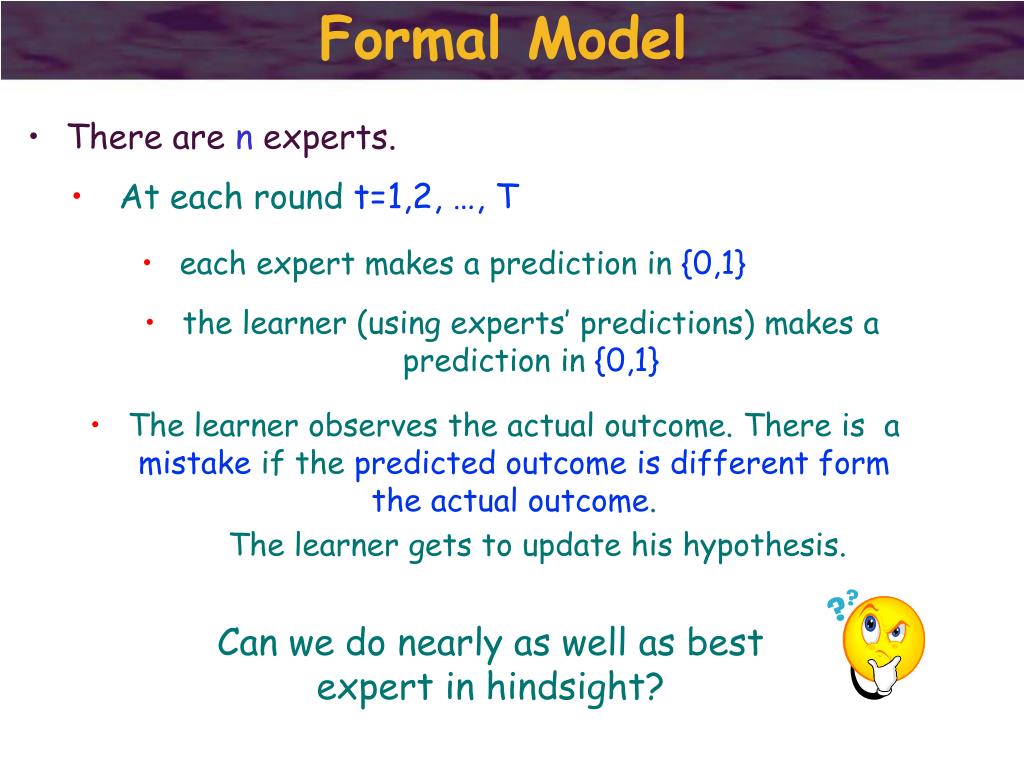 Formal Model

• There are n experts.

• At each round t=1,2, …, T

• each expert makes a prediction in {0,1}

• the learner (using experts' predictions) makes a prediction in {0,1}

• The learner observes the actual outcome. There is a mistake if the predicted outcome is different form the actual outcome.

The learner gets to update his hypothesis.

Can we do nearly as well as best expert in hindsight?

??